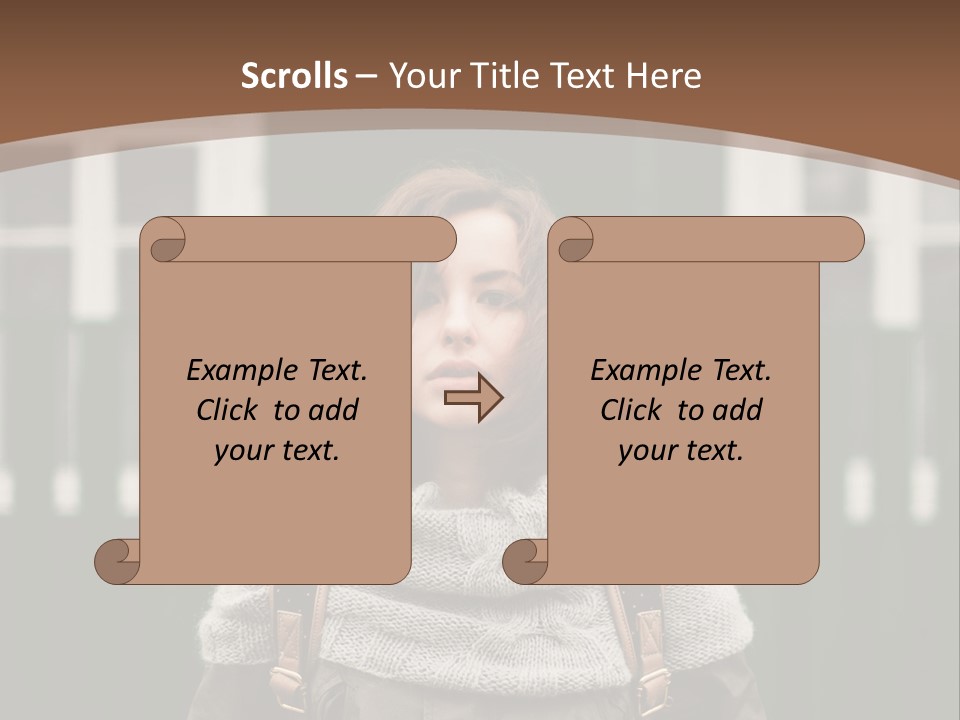 Scrolls – Your Title Text Here

Example Text. Click to add your text.

Example Text. Click to add your text.